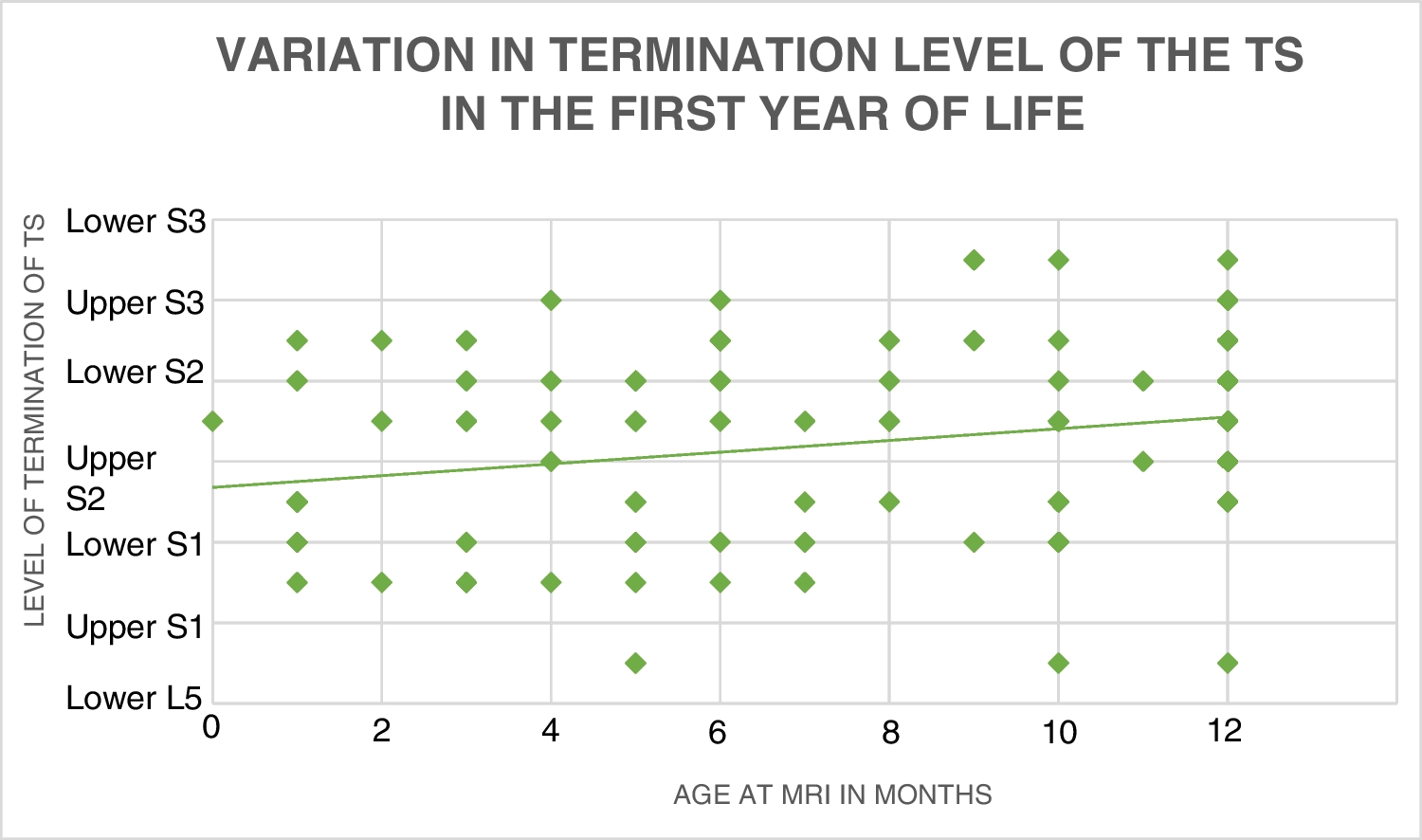 VARIATION IN TERMINATION LEVEL OF THE TS IN THE FIRST YEAR OF LIFE

LEVEL OF TERMINATION OF TS

Lower S3
Upper S3
Lower S2
Upper S2
Lower S1
Upper S1
Lower L5

0
2
4
6
8
10
12

AGE AT MRI IN MONTHS